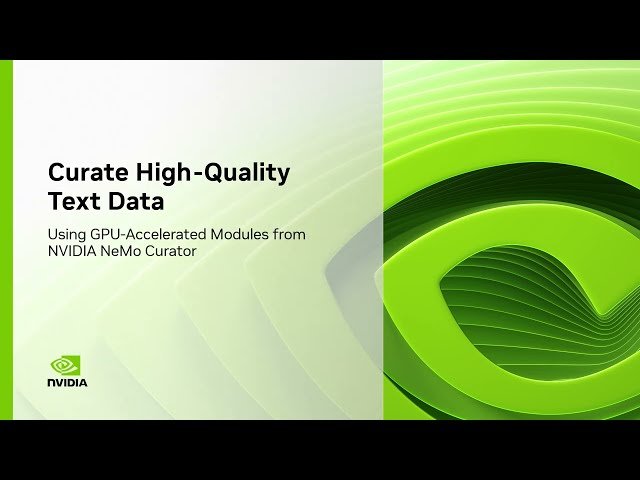 Curate High-Quality Text Data

Using GPU-Accelerated Modules from NVIDIA NeMo Curator

NVIDIA